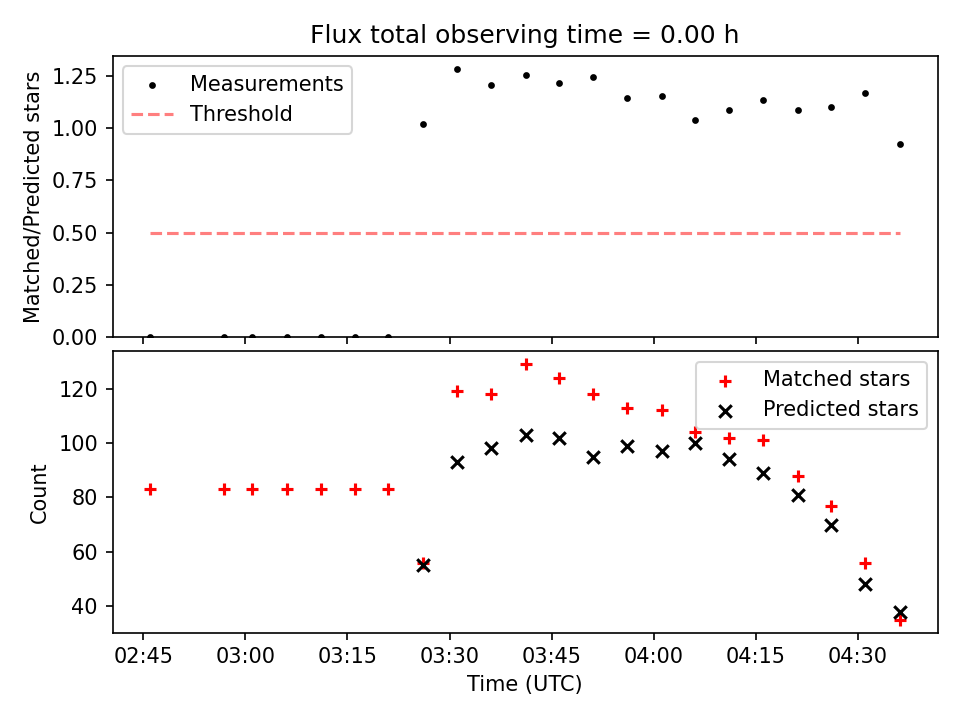 Flux total observing time = 0.00 h

Matched/Predicted stars

1.25
1.00
0.75
0.50
0.25
0.00

Measurements
Threshold

Count

120
100
80
60
40

Matched stars
Predicted stars

02:45
03:00
03:15
03:30
03:45
04:00
04:15
04:30

Time (UTC)